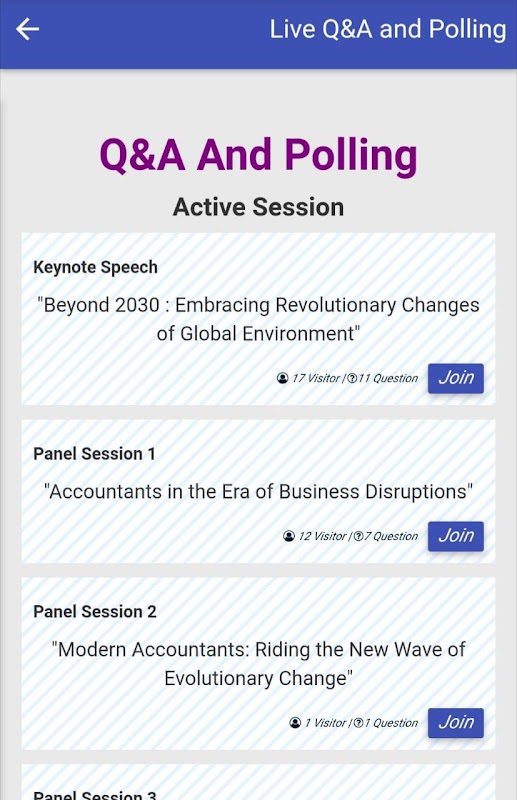 Live Q&A and Polling

Q&A And Polling

Active Session

Keynote Speech

"Beyond 2030 : Embracing Revolutionary Changes of Global Environment"

17 Visitor | 11 Question

Join

Panel Session 1

"Accountants in the Era of Business Disruptions"

12 Visitor | 7 Question

Join

Panel Session 2

"Modern Accountants: Riding the New Wave of Evolutionary Change"

1 Visitor | 1 Question

Join

Panel Session 3